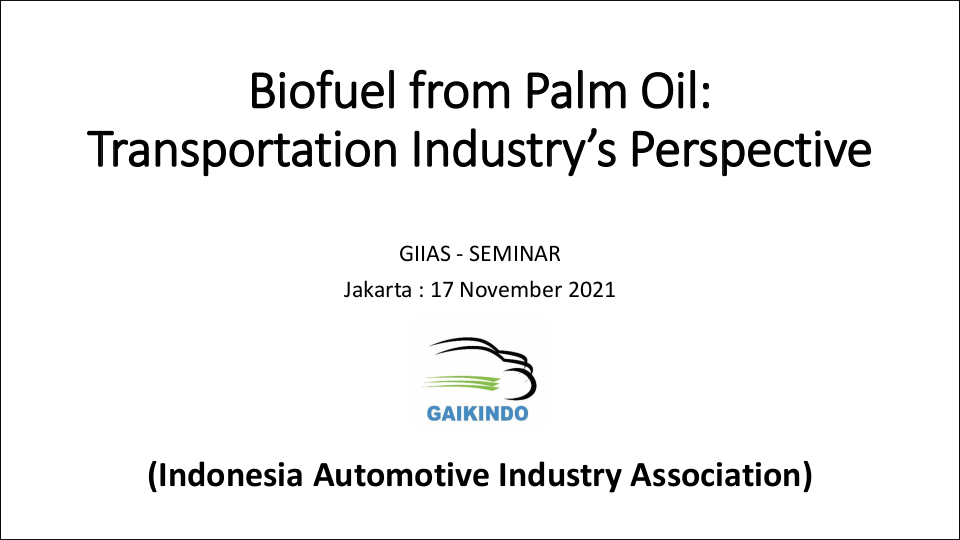 Biofuel from Palm Oil:
Transportation Industry's Perspective

GIIAS - SEMINAR

Jakarta : 17 November 2021

GAIKINDO

(Indonesia Automotive Industry Association)